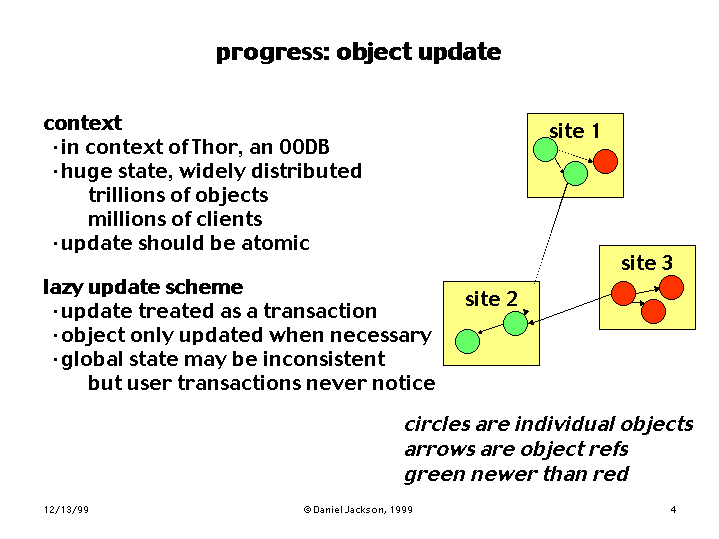 progress: object update

context
· in context of Thor, an OODB
· huge state, widely distributed
trillions of objects
millions of clients
· update should be atomic

lazy update scheme
· update treated as a transaction
· object only updated when necessary
· global state may be inconsistent
but user transactions never notice

site 1

site 2

site 3

circles are individual objects
arrows are object refs
green newer than red

12/13/99

© Daniel Jackson, 1999

4